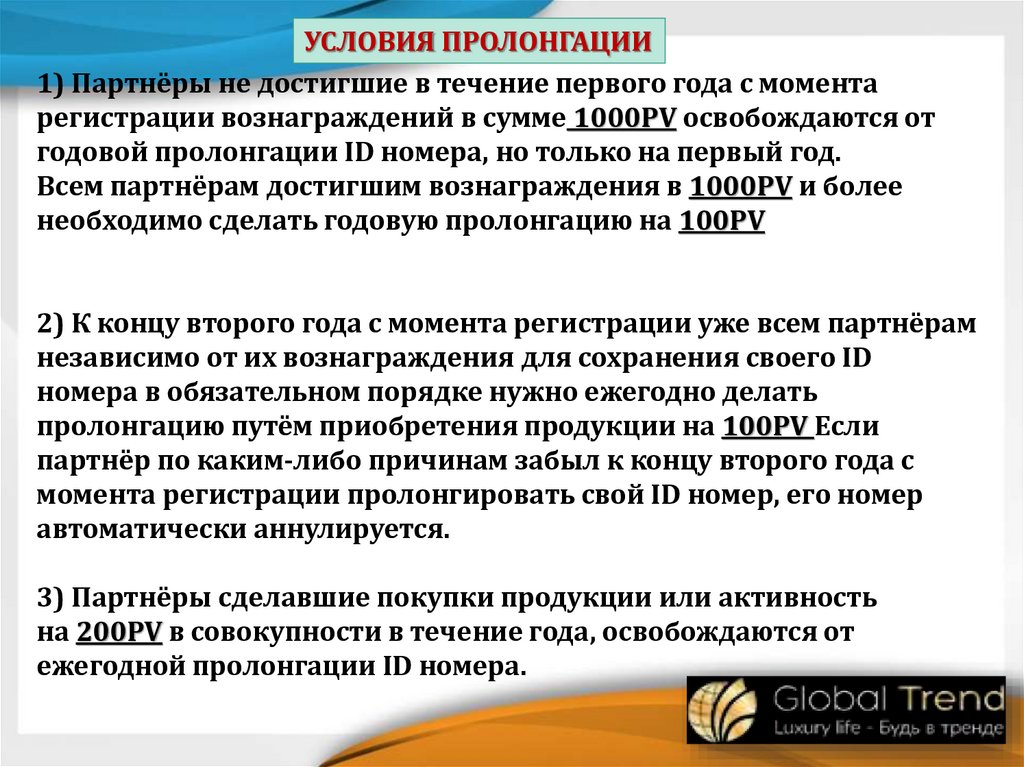 УСЛОВИЯ ПРОЛОНГАЦИИ

1) Партнёры не достигшие в течение первого года с момента регистрации вознаграждений в сумме 1000PV освобождаются от годовой пролонгации ID номера, но только на первый год. Всем партнёрам достигшим вознаграждения в 1000PV и более необходимо сделать годовую пролонгацию на 100PV

2) К концу второго года с момента регистрации уже всем партнёрам независимо от их вознаграждения для сохранения своего ID номера в обязательном порядке нужно ежегодно делать пролонгацию путём приобретения продукции на 100PV Если партнёр по каким-либо причинам забыл к концу второго года с момента регистрации пролонгировать свой ID номер, его номер автоматически аннулируется.

3) Партнёры сделавшие покупки продукции или активность на 200PV в совокупности в течение года, освобождаются от ежегодной пролонгации ID номера.

Global Trend
Luxury life - Будь в тренде